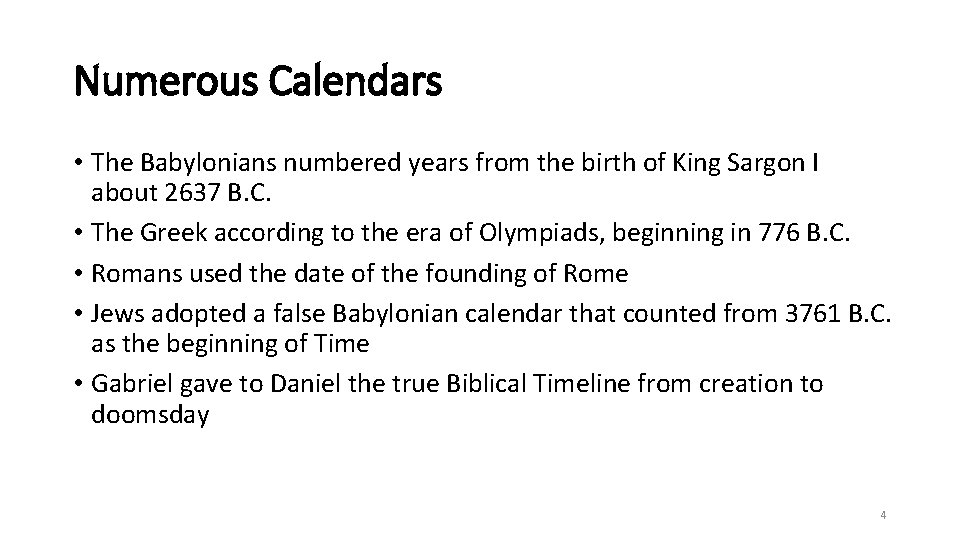 Numerous Calendars

• The Babylonians numbered years from the birth of King Sargon I about 2637 B.C.
• The Greek according to the era of Olympiads, beginning in 776 B.C.
• Romans used the date of the founding of Rome
• Jews adopted a false Babylonian calendar that counted from 3761 B.C. as the beginning of Time
• Gabriel gave to Daniel the true Biblical Timeline from creation to doomsday

4